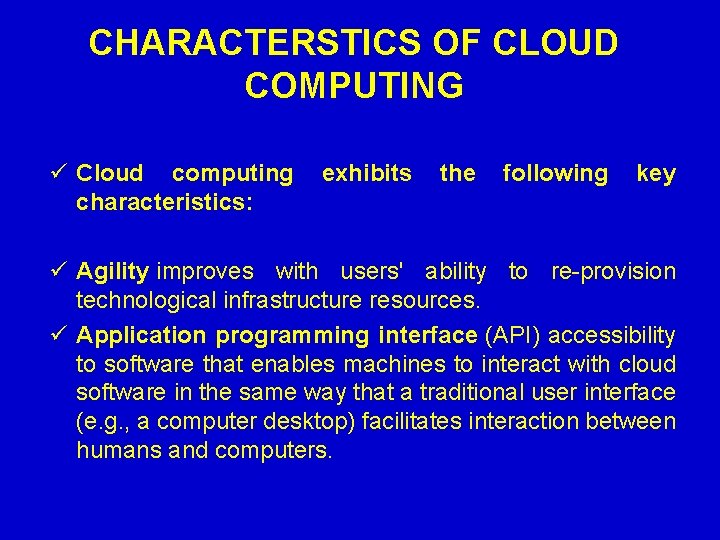 CHARACTERSTICS OF CLOUD COMPUTING

✓ Cloud computing exhibits the following key characteristics:

✓ Agility improves with users' ability to re-provision technological infrastructure resources.

✓ Application programming interface (API) accessibility to software that enables machines to interact with cloud software in the same way that a traditional user interface (e.g., a computer desktop) facilitates interaction between humans and computers.